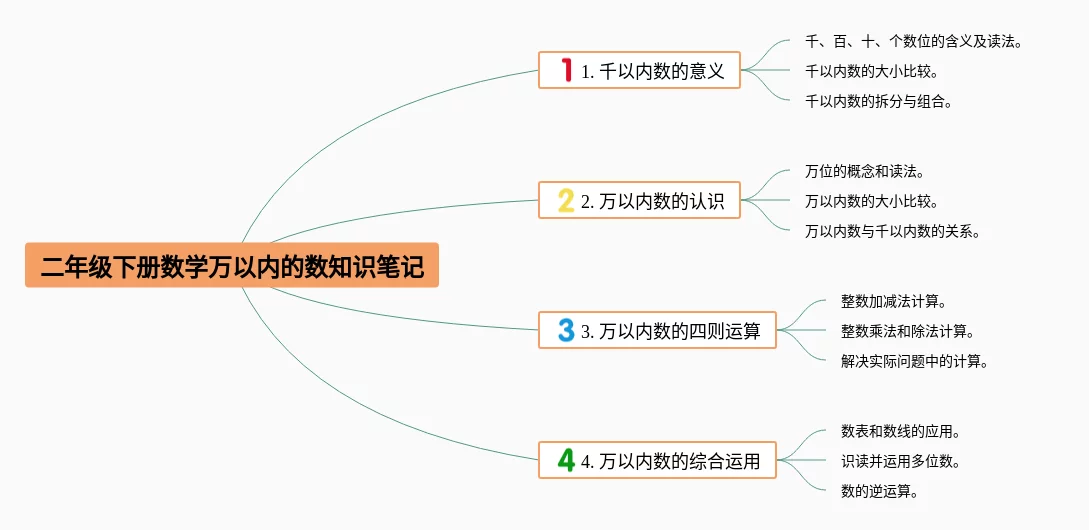 二年级下册数学万以内的数知识笔记

1 1. 千以内数的意义

千、百、十、个数位的含义及读法。

千以内数的大小比较。

千以内数的拆分与组合。

2 2. 万以内数的认识

万位的概念和读法。

万以内数的大小比较。

万以内数与千以内数的关系。

3 3. 万以内数的四则运算

整数加减法计算。

整数乘法和除法计算。

解决实际问题中的计算。

4 4. 万以内数的综合运用

数表和数线的应用。

识读并运用多位数。

数的逆运算。